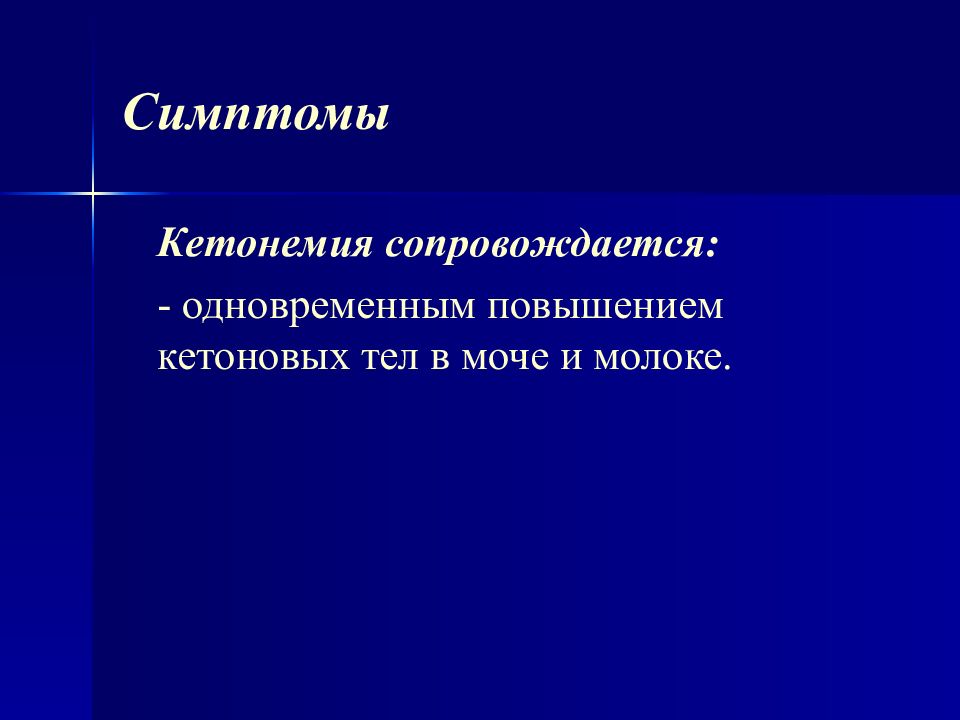 Симптомы

Кетонемия сопровождается:

- одновременным повышением кетоновых тел в моче и молоке.